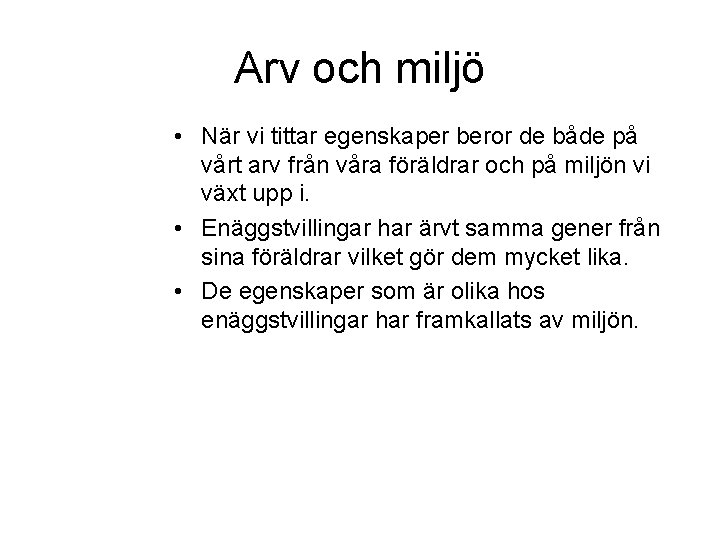 Arv och miljö

• När vi tittar egenskaper beror de både på vårt arv från våra föräldrar och på miljön vi växt upp i.
• Enäggstvillingar har ärvt samma gener från sina föräldrar vilket gör dem mycket lika.
• De egenskaper som är olika hos enäggstvillingar har framkallats av miljön.